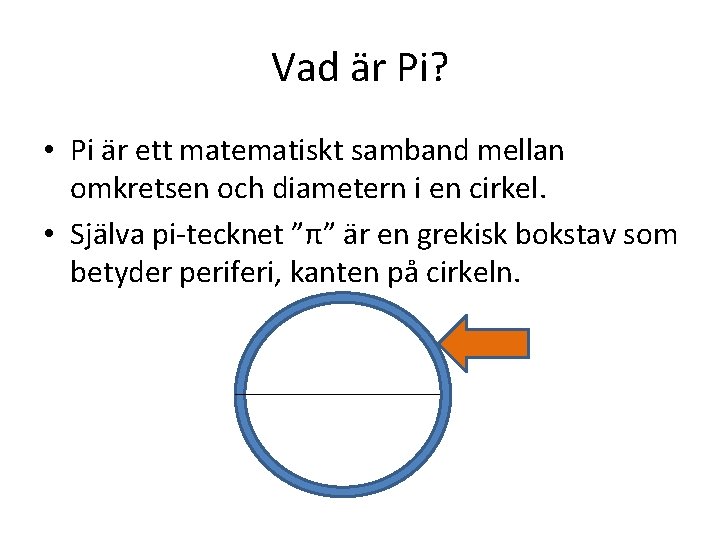 Vad är Pi?

• Pi är ett matematiskt samband mellan omkretsen och diametern i en cirkel.

• Själva pi-tecknet ”π” är en grekisk bokstav som betyder periferi, kanten på cirkeln.